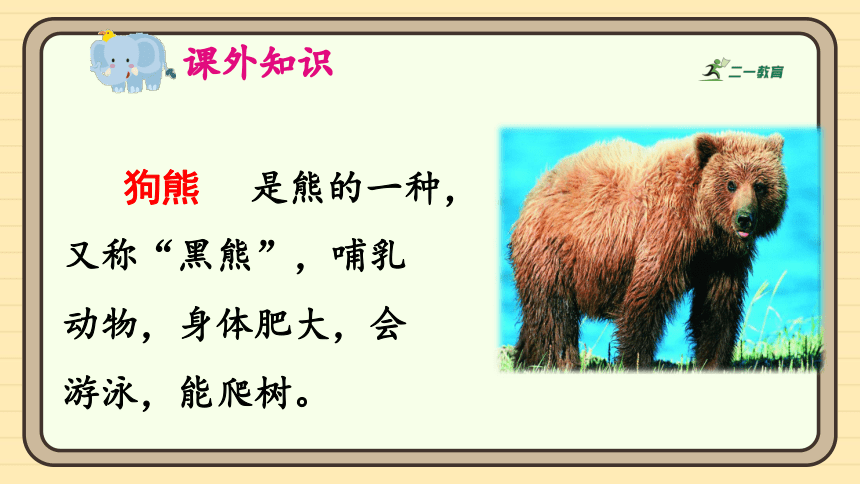 课外知识

二一教育

狗熊　是熊的一种，又称“黑熊”，哺乳动物，身体肥大，会游泳，能爬树。